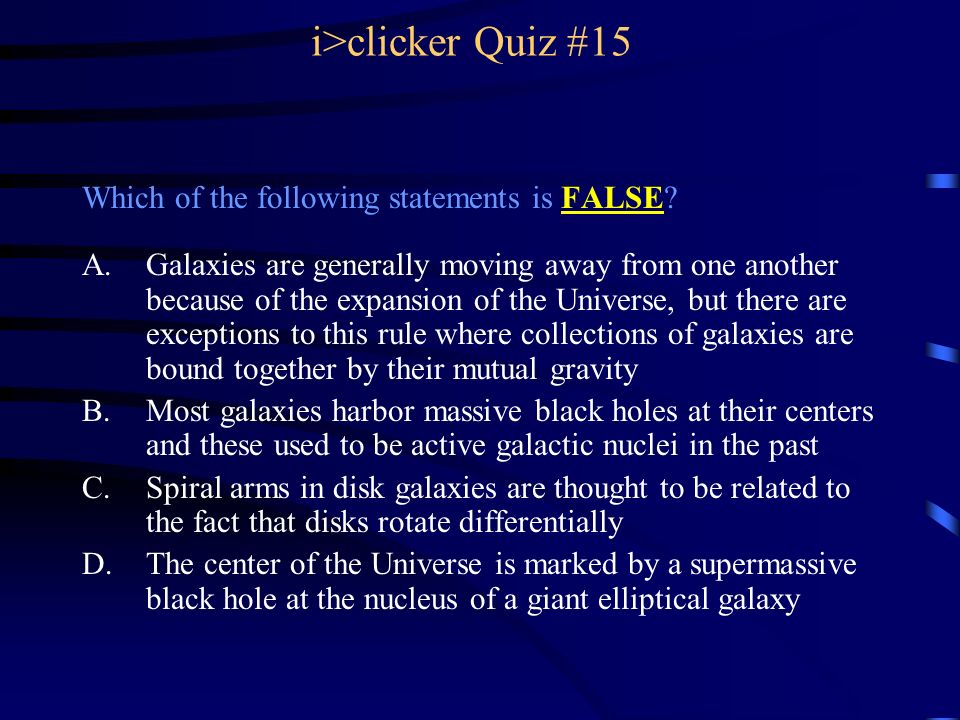 i>clicker Quiz #15

Which of the following statements is FALSE?

A. Galaxies are generally moving away from one another because of the expansion of the Universe, but there are exceptions to this rule where collections of galaxies are bound together by their mutual gravity
B. Most galaxies harbor massive black holes at their centers and these used to be active galactic nuclei in the past
C. Spiral arms in disk galaxies are thought to be related to the fact that disks rotate differentially
D. The center of the Universe is marked by a supermassive black hole at the nucleus of a giant elliptical galaxy